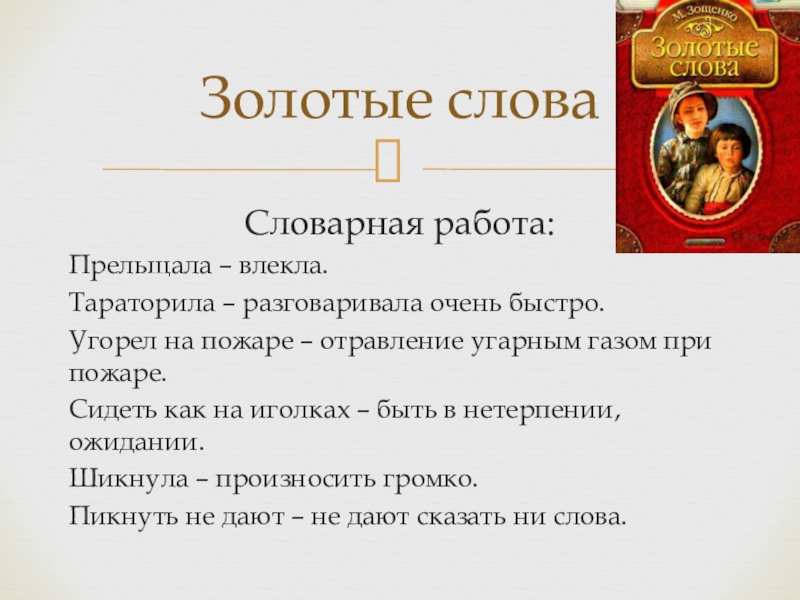 М. Зощенко
Золотые слова

Золотые слова

Словарная работа:

Прельщала – влекла.

Тараторила – разговаривала очень быстро.

Угорел на пожаре – отравление угарным газом при пожаре.

Сидеть как на иголках – быть в нетерпении, ожидании.

Шикнула – произносить громко.

Пикнуть не дают – не дают сказать ни слова.